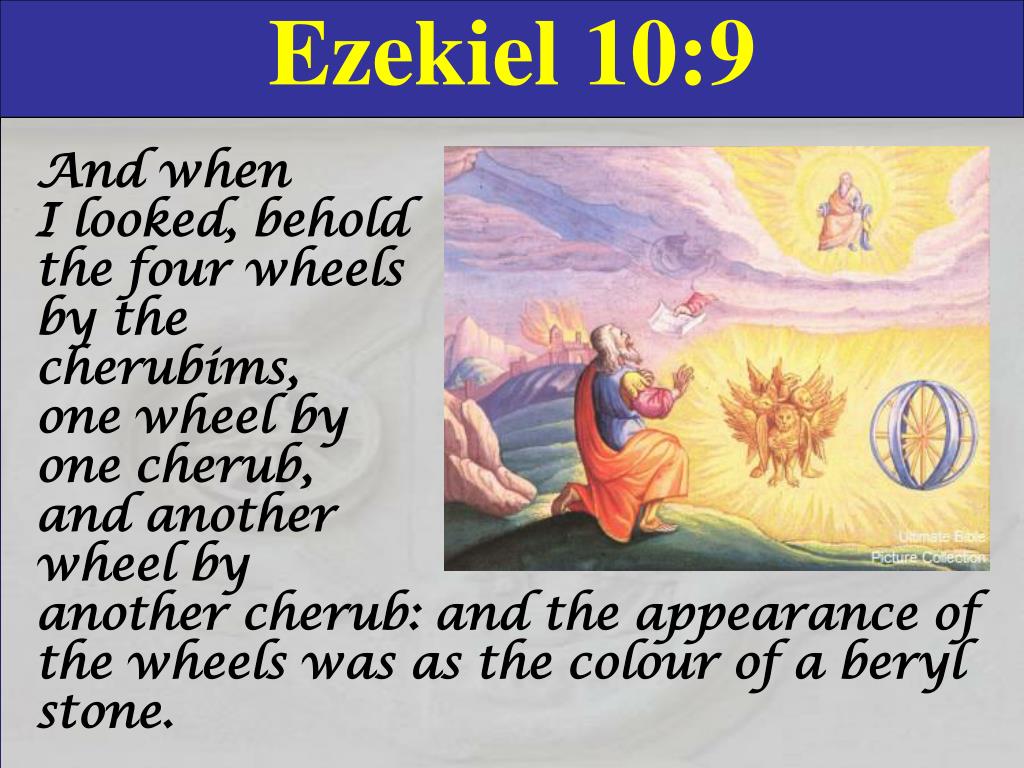 Ezekiel 10:9

And when I looked, behold the four wheels by the cherubims, one wheel by one cherub, and another wheel by another cherub: and the appearance of the wheels was as the colour of a beryl stone.

Ultimate Bible Picture Collection